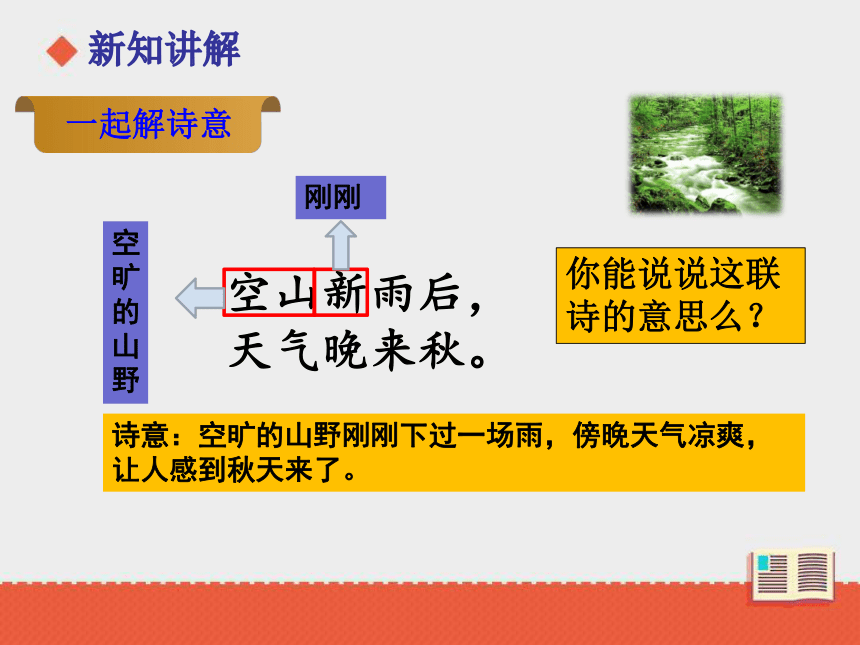 新知讲解

一起解诗意

刚刚

空旷的山野

空山新雨后，
天气晚来秋。

你能说说这联诗的意思么？

诗意：空旷的山野刚刚下过一场雨，傍晚天气凉爽，让人感到秋天来了。